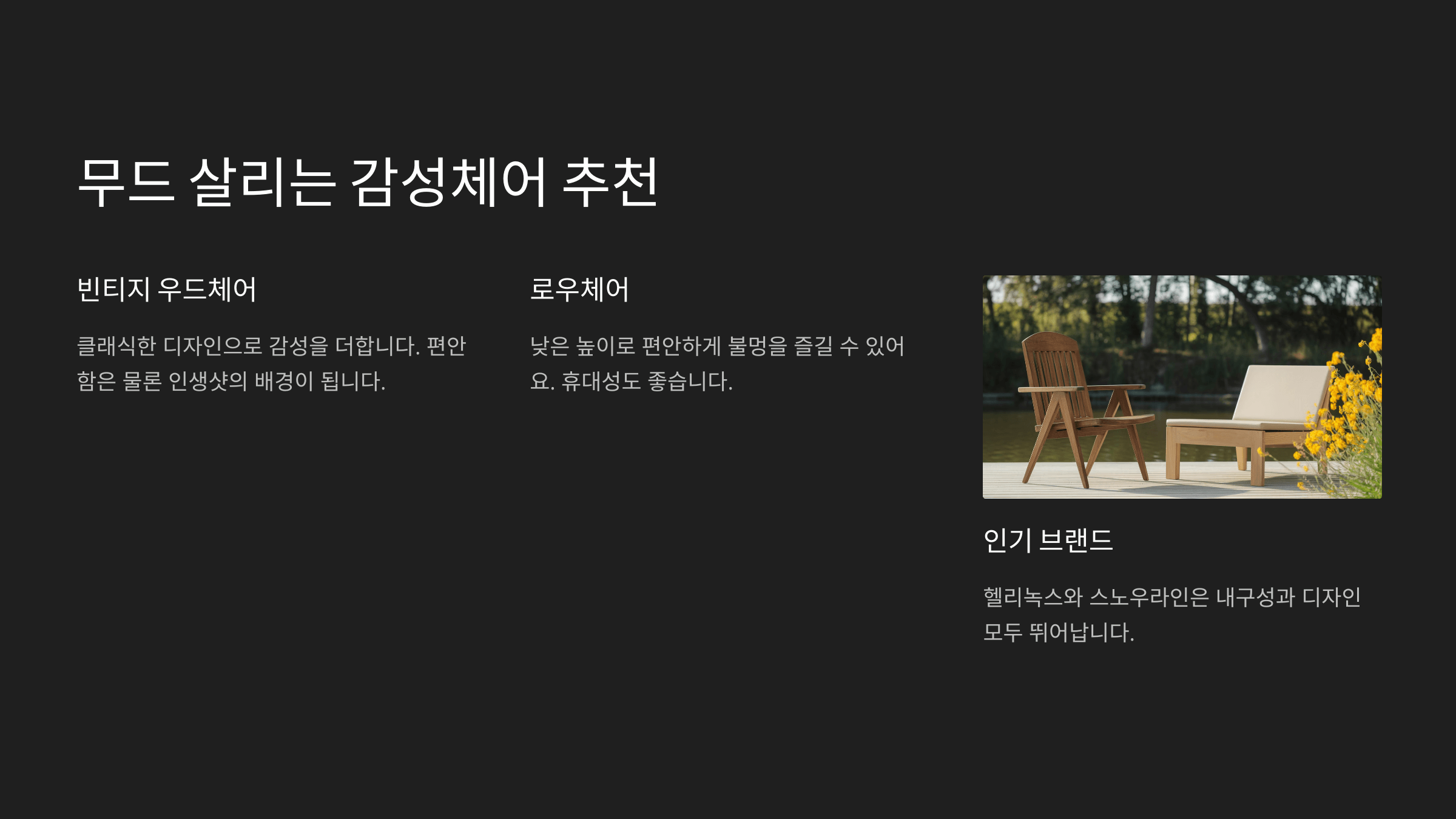 무드 살리는 감성체어 추천

빈티지 우드체어

클래식한 디자인으로 감성을 더합니다. 편안함은 물론 인생샷의 배경이 됩니다.

로우체어

낮은 높이로 편안하게 불멍을 즐길 수 있어요. 휴대성도 좋습니다.

인기 브랜드

헬리녹스와 스노우라인은 내구성과 디자인 모두 뛰어납니다.